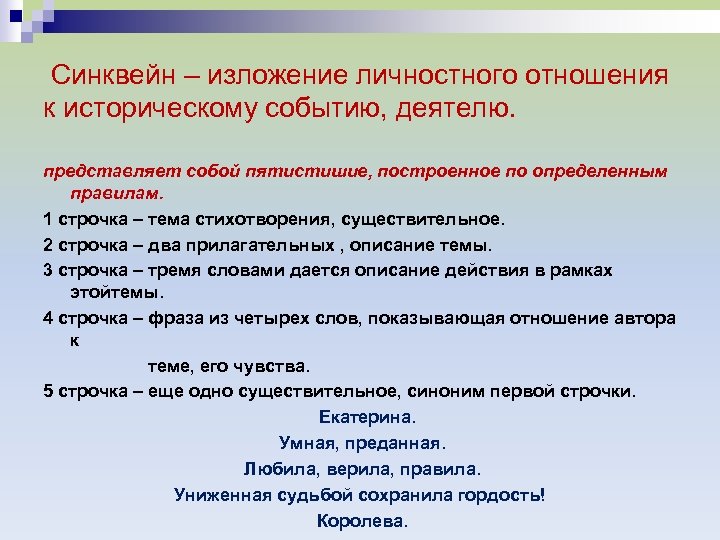 Синквейн – изложение личностного отношения к историческому событию, деятелю.

представляет собой пятистишие, построенное по определенным правилам.

1 строчка – тема стихотворения, существительное.

2 строчка – два прилагательных , описание темы.

3 строчка – тремя словами дается описание действия в рамках этойтемы.

4 строчка – фраза из четырех слов, показывающая отношение автора к

теме, его чувства.

5 строчка – еще одно существительное, синоним первой строчки.

Екатерина.

Умная, преданная.

Любила, верила, правила.

Униженная судьбой сохранила гордость!

Королева.